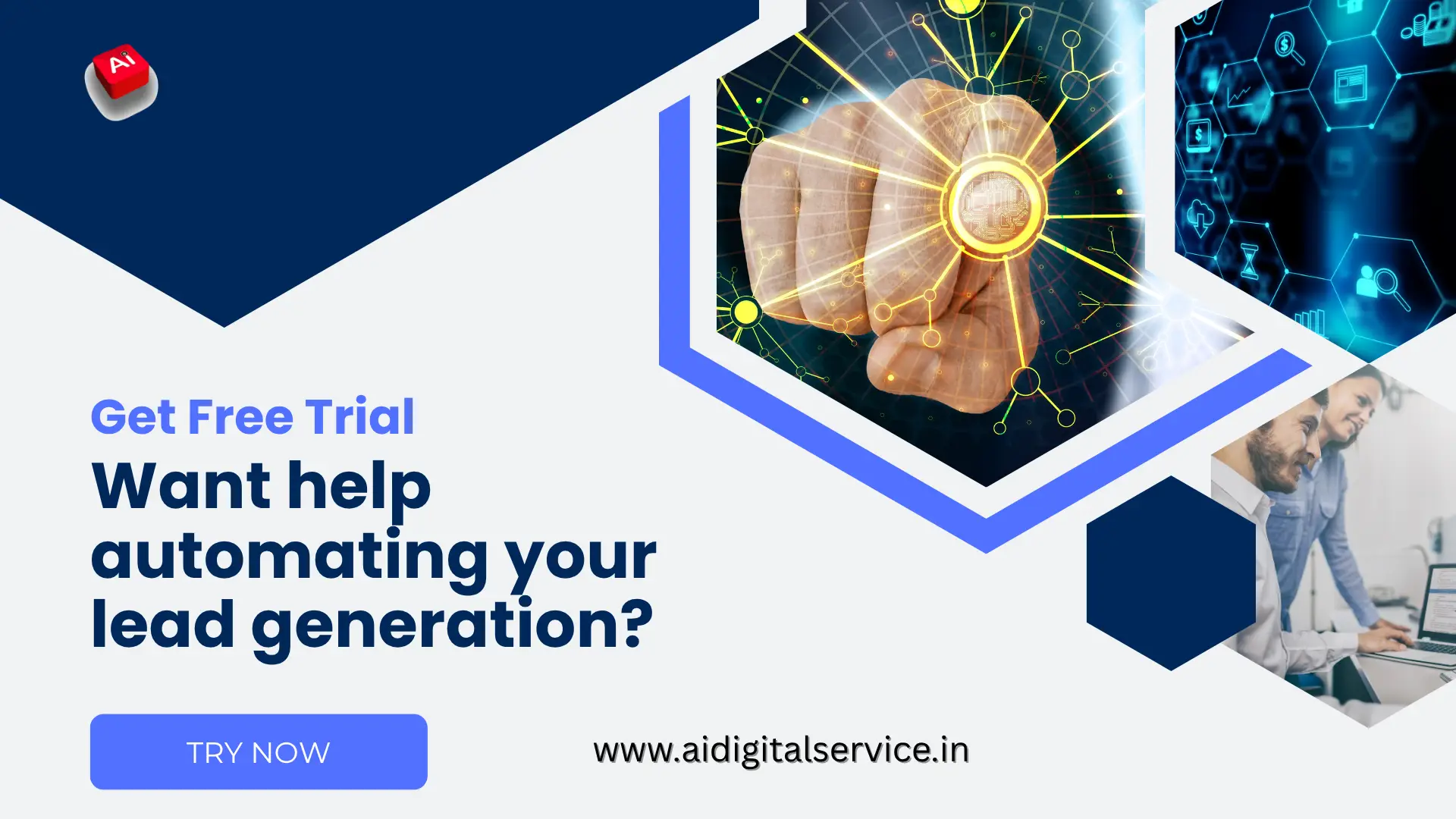 Ai

Get Free Trial

Want help automating your lead generation?

TRY NOW

www.aidigitalservice.in